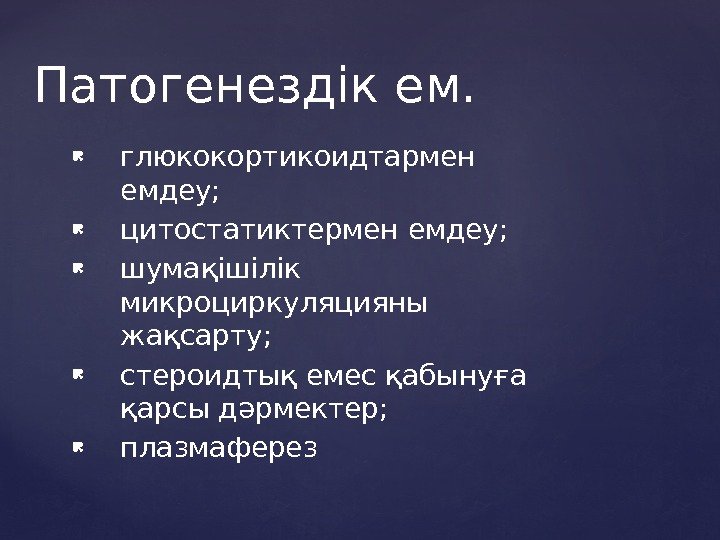 Патогенездік ем.

- глюкокортикоидтармен емдеу;
- цитостатиктермен емдеу;
- шумақішілік микроциркуляцияны жақсарту;
- стероидтық емес қабынуға қарсы дәрмектер;
- плазмаферез